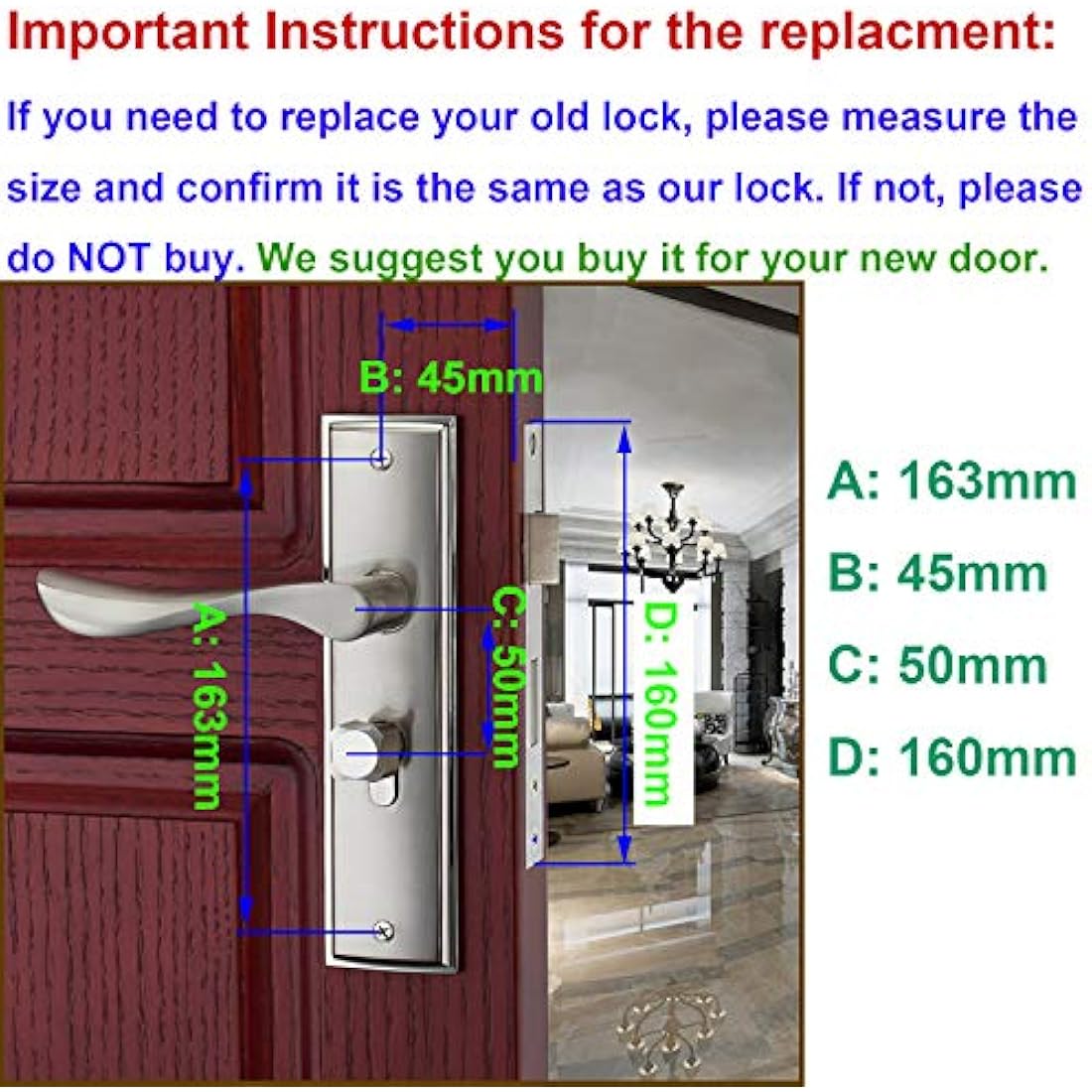 Important Instructions for the replacment:

If you need to replace your old lock, please measure the size and confirm it is the same as our lock. If not, please do NOT buy. We suggest you buy it for your new door.

B: 45mm

A: 163mm

C: 50mm

D: 160mm

A: 163mm

B: 45mm

C: 50mm

D: 160mm